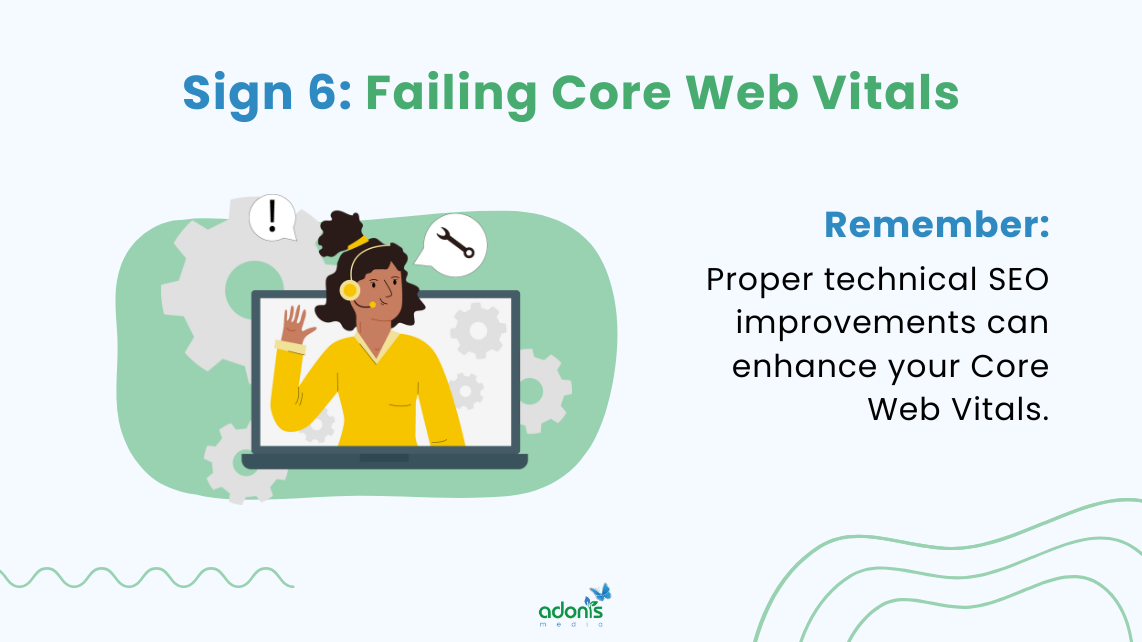 Sign 6: Failing Core Web Vitals

!

Remember:

Proper technical SEO improvements can enhance your Core Web Vitals.

adonis
media